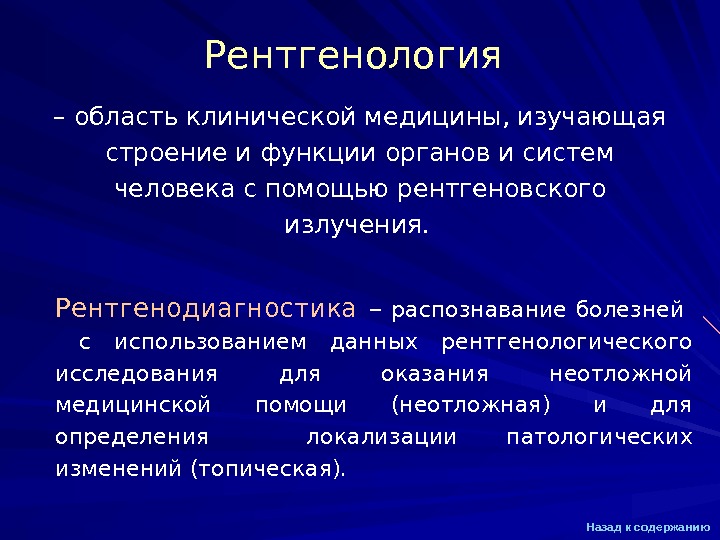 Рентгенология

– область клинической медицины, изучающая строение и функции органов и систем человека с помощью рентгеновского излучения.

Рентгенодиагностика – распознавание болезней с использованием данных рентгенологического исследования для оказания неотложной медицинской помощи (неотложная) и для определения локализации патологических изменений (топическая).

Назад к содержанию